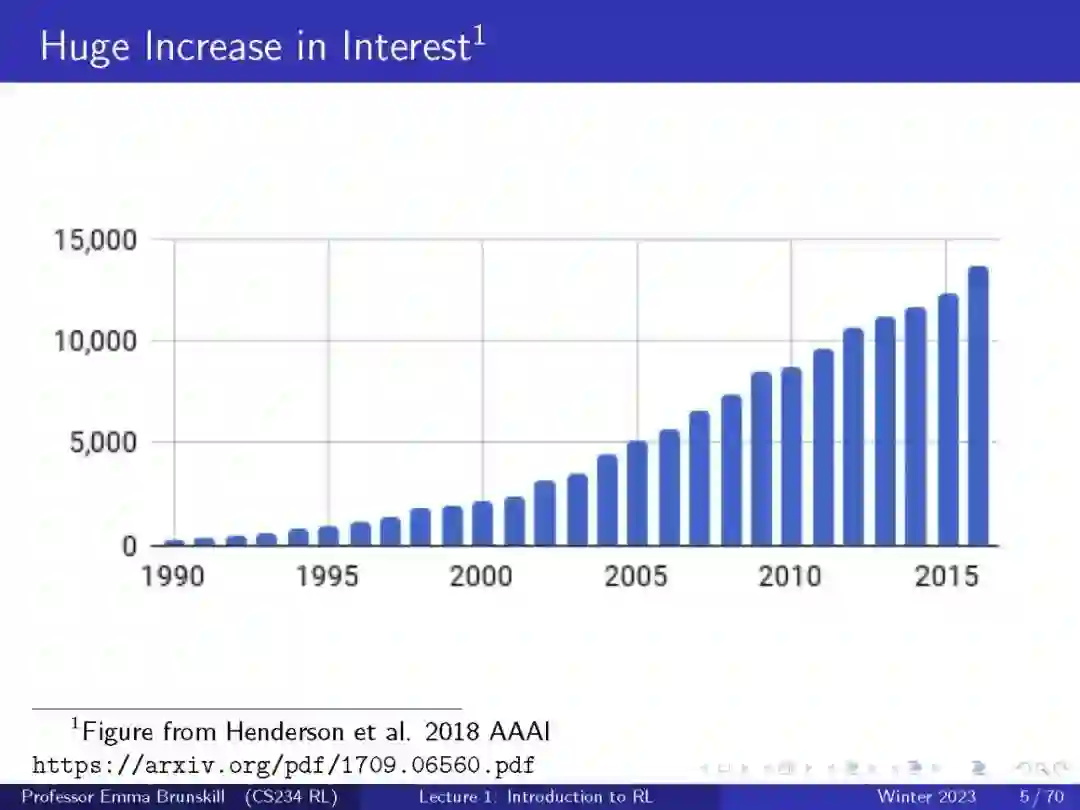 Huge Increase in Interest$^1$

15,000
10,000
5,000
0
1990
1995
2000
2005
2010
2015

$^1$Figure from Henderson et al. 2018 AAAI
https://arxiv.org/pdf/1709.06560.pdf

Professor Emma Brunskill (CS234 RL) Lecture 1: Introduction to RL Winter 2023 5 / 70